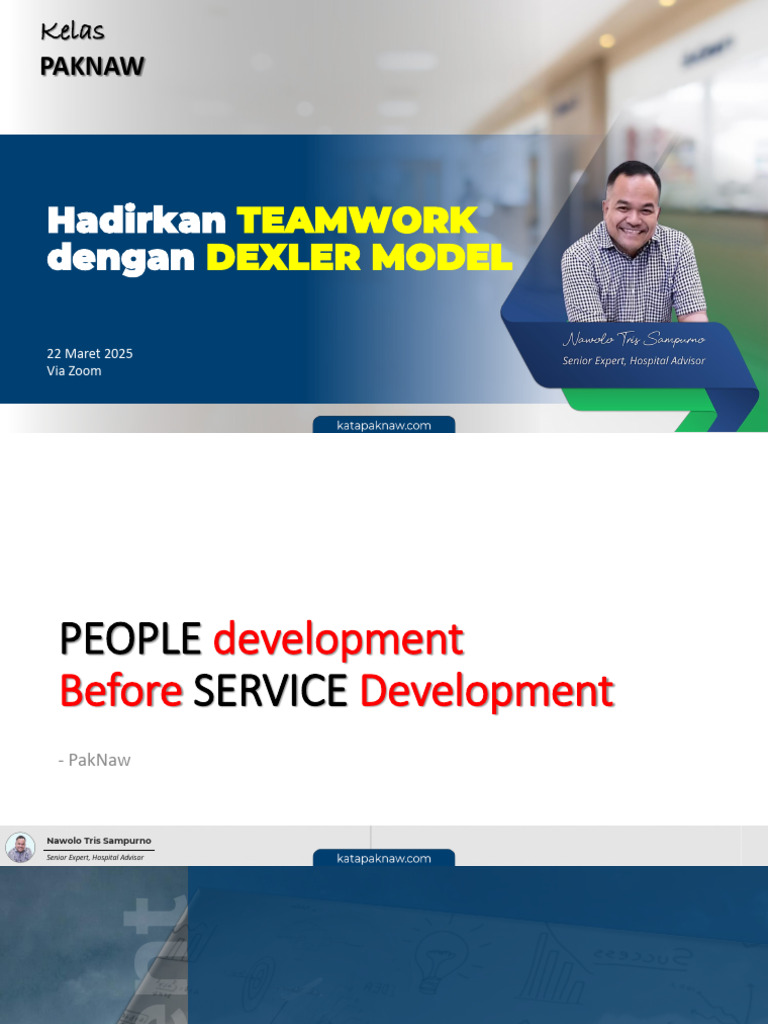 Kelas
PAKNAW

Hadirkan TEAMWORK dengan DEXLER MODEL

22 Maret 2025
Via Zoom

Nawolo Tris Sampurno
Senior Expert, Hospital Advisor

katapaknaw.com

PEOPLE development
Before SERVICE Development

- PakNaw

Nawolo Tris Sampurno
Senior Expert, Hospital Advisor

katapaknaw.com